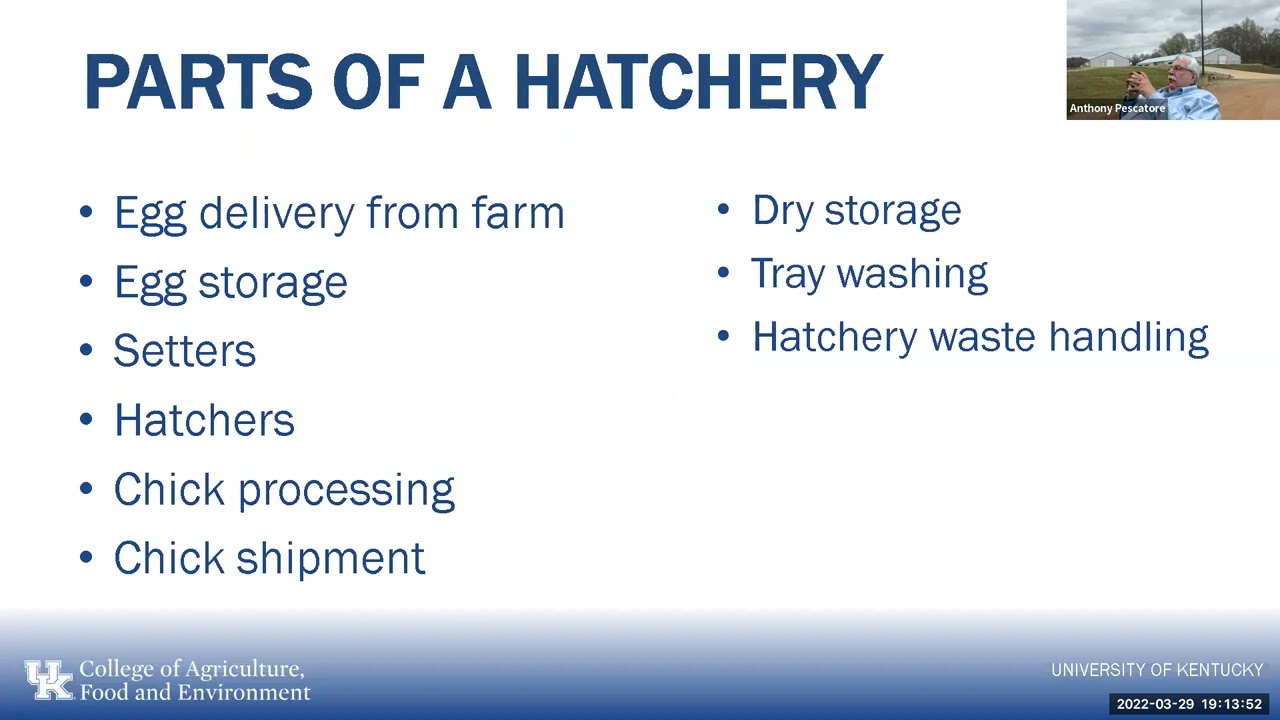 PARTS OF A HATCHERY

Anthony Pescatore

• Egg delivery from farm
• Egg storage
• Setters
• Hatchers
• Chick processing
• Chick shipment

• Dry storage
• Tray washing
• Hatchery waste handling

UK College of Agriculture, Food and Environment

UNIVERSITY OF KENTUCKY

2022-03-29 19:13:52